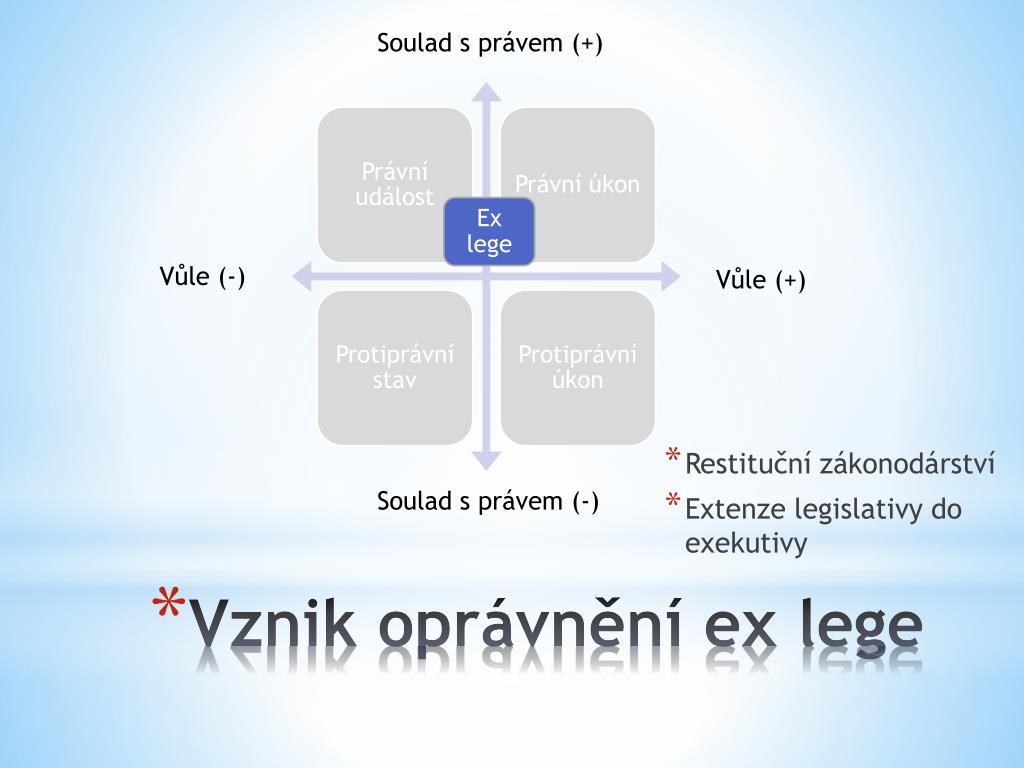 Soulad s právem (+)

Právní událost

Právní úkon

Ex lege

Vůle (-)

Vůle (+)

Protiprávní stav

Protiprávní úkon

Soulad s právem (-)

*Restituční zákonodárství

*Extenze legislativy do exekutivy

*Vznik oprávnění ex lege